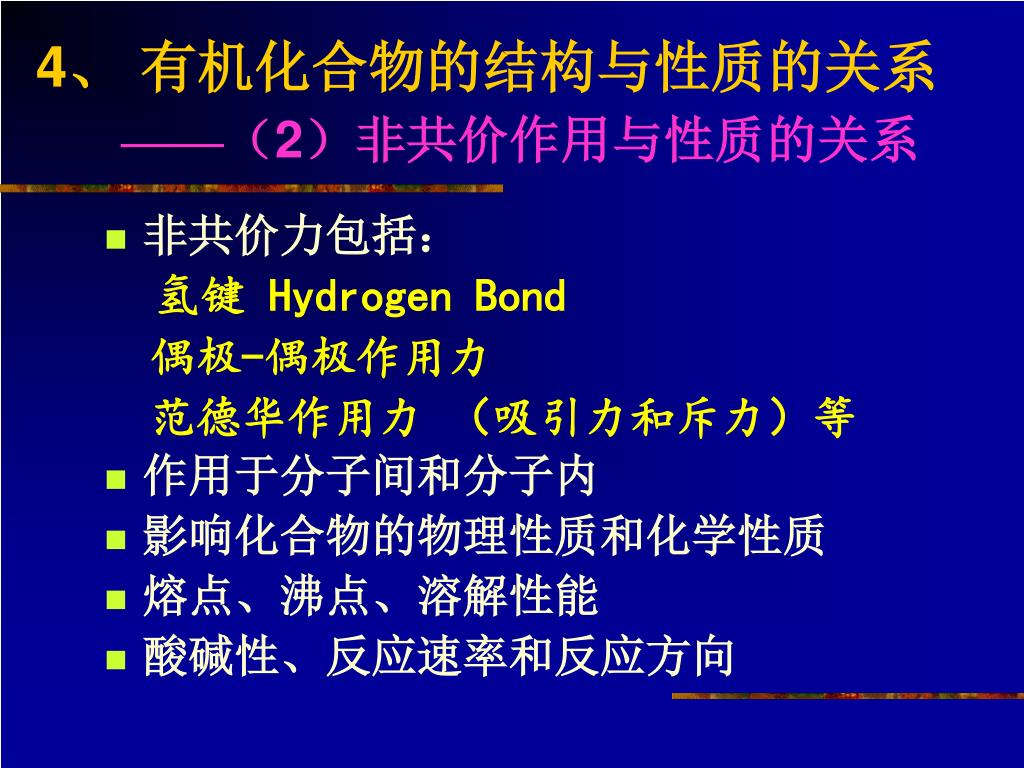 4、 有机化合物的结构与性质的关系
——（2）非共价作用与性质的关系

- 非共价力包括：
  氢键 Hydrogen Bond
  偶极-偶极作用力
  范德华作用力 （吸引力和斥力）等
- 作用于分子间和分子内
- 影响化合物的物理性质和化学性质
- 熔点、沸点、溶解性能
- 酸碱性、反应速率和反应方向